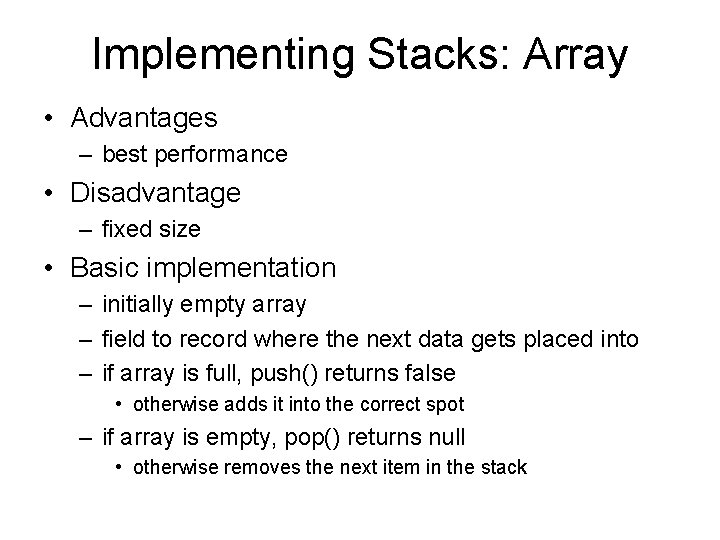 Implementing Stacks: Array

• Advantages
– best performance
• Disadvantage
– fixed size
• Basic implementation
– initially empty array
– field to record where the next data gets placed into
– if array is full, push() returns false
• otherwise adds it into the correct spot
– if array is empty, pop() returns null
• otherwise removes the next item in the stack